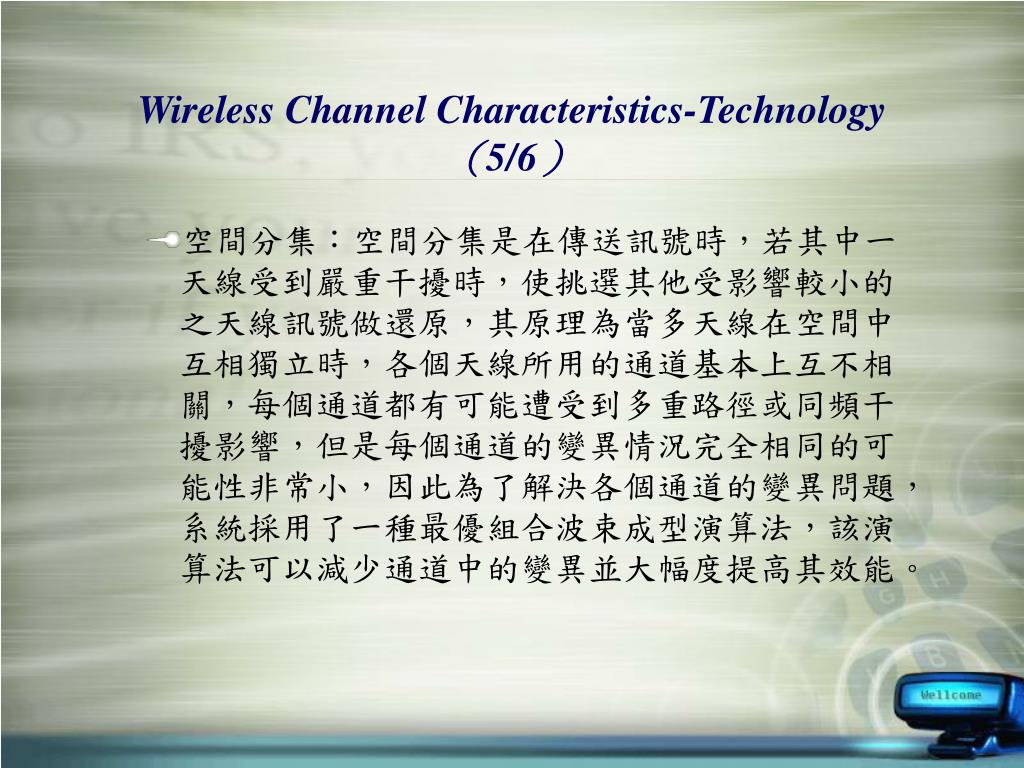 Wireless Channel Characteristics-Technology （5/6）

空間分集：空間分集是在傳送訊號時，若其中一天線受到嚴重干擾時，使挑選其他受影響較小的之天線訊號做還原，其原理為當多天線在空間中互相獨立時，各個天線所用的通道基本上互不相關，每個通道都有可能遭受到多重路徑或同頻干擾影響，但是每個通道的變異情況完全相同的可能性非常小，因此為了解決各個通道的變異問題，系統採用了一種最優組合波束成型演算法，該演算法可以減少通道中的變異並大幅度提高其效能。

Wellcome